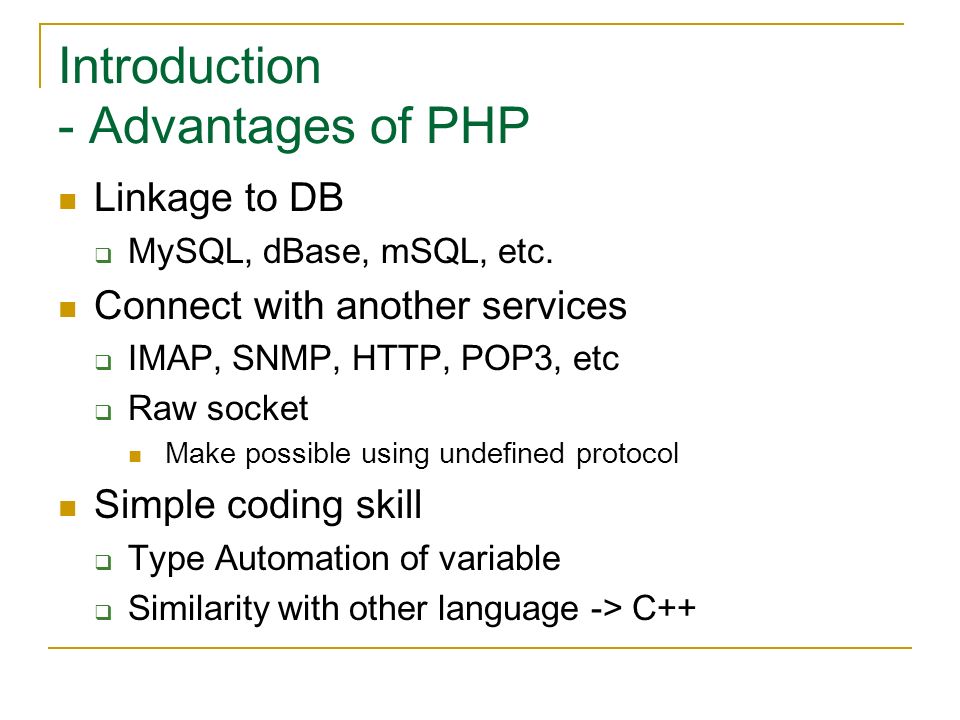 Introduction
- Advantages of PHP

- Linkage to DB
  - MySQL, dBase, mSQL, etc.
- Connect with another services
  - IMAP, SNMP, HTTP, POP3, etc
  - Raw socket
    - Make possible using undefined protocol
- Simple coding skill
  - Type Automation of variable
  - Similarity with other language -> C++